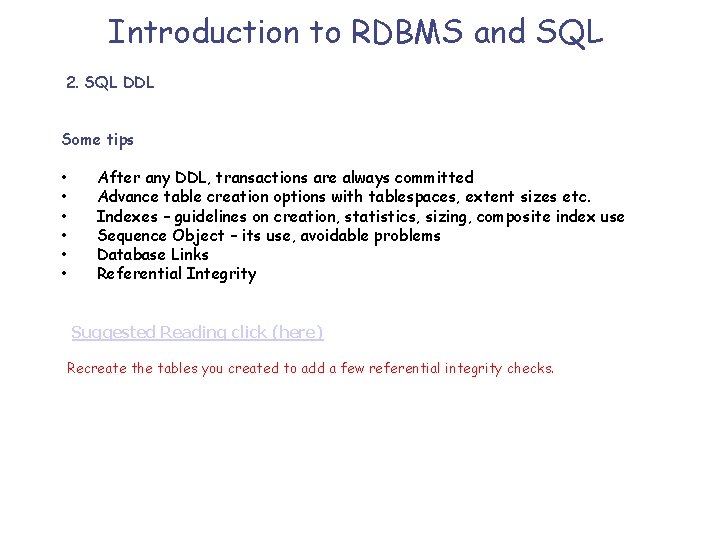 Introduction to RDBMS and SQL

2. SQL DDL

Some tips

• After any DDL, transactions are always committed
• Advance table creation options with tablespaces, extent sizes etc.
• Indexes – guidelines on creation, statistics, sizing, composite index use
• Sequence Object – its use, avoidable problems
• Database Links
• Referential Integrity

Suggested Reading click (here)

Recreate the tables you created to add a few referential integrity checks.